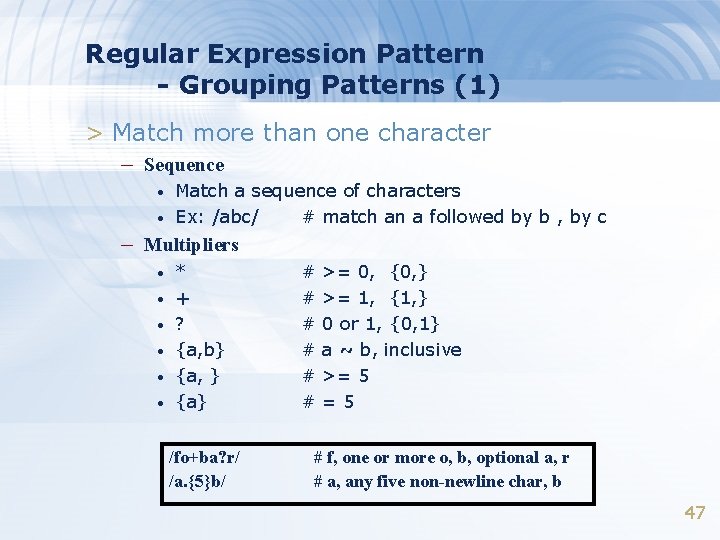 Regular Expression Pattern
- Grouping Patterns (1)

> Match more than one character

– Sequence
• Match a sequence of characters
• Ex: /abc/ # match an a followed by b , by c

– Multipliers
• * # >= 0, {0,}
• + # >= 1, {1,}
• ? # 0 or 1, {0,1}
• {a,b} # a ~ b, inclusive
• {a, } # >= 5
• {a} # = 5

/fo+ba?r/ # f, one or more o, b, optional a, r
/a.{5}b/ # a, any five non-newline char, b

47